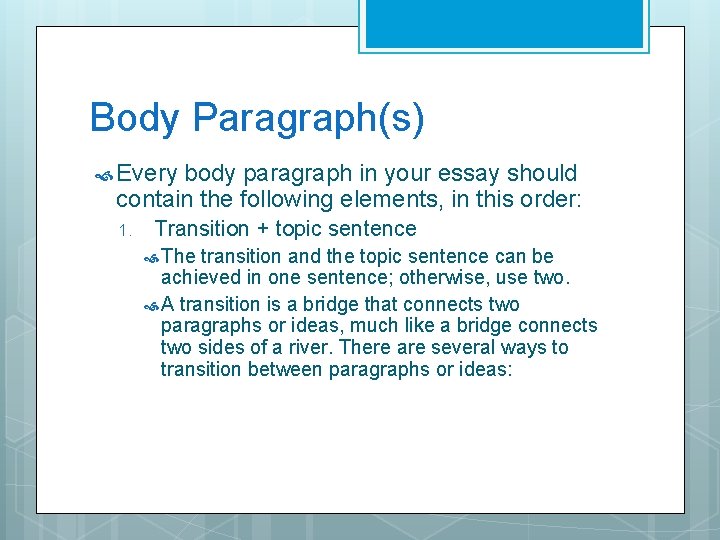 Body Paragraph(s)

Every body paragraph in your essay should contain the following elements, in this order:

1. Transition + topic sentence

The transition and the topic sentence can be achieved in one sentence; otherwise, use two.

A transition is a bridge that connects two paragraphs or ideas, much like a bridge connects two sides of a river. There are several ways to transition between paragraphs or ideas: